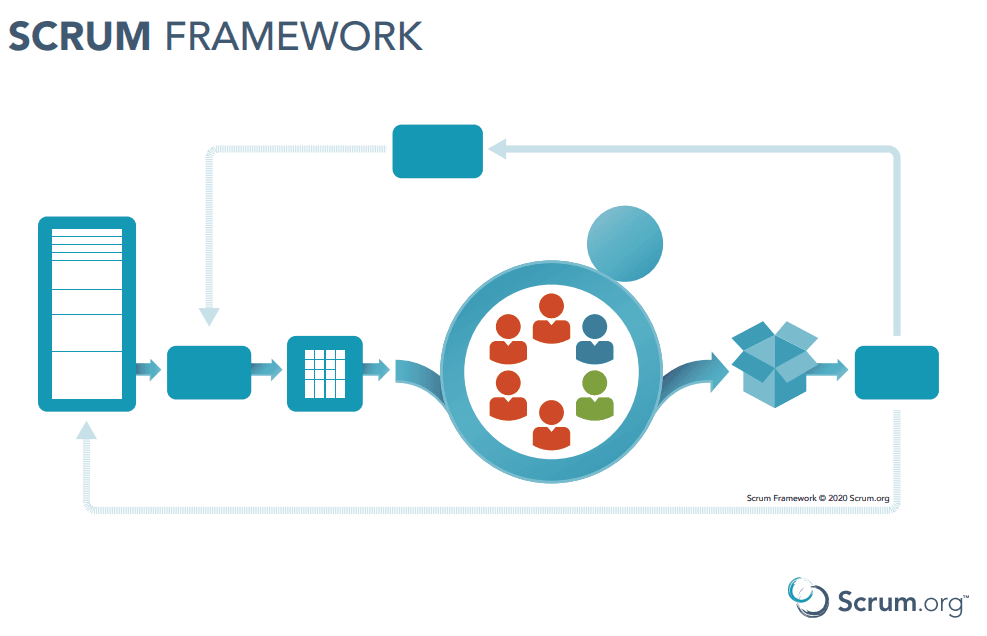 SCRUM FRAMEWORK

Scrum Framework © 2020 Scrum.org

Scrum.org™